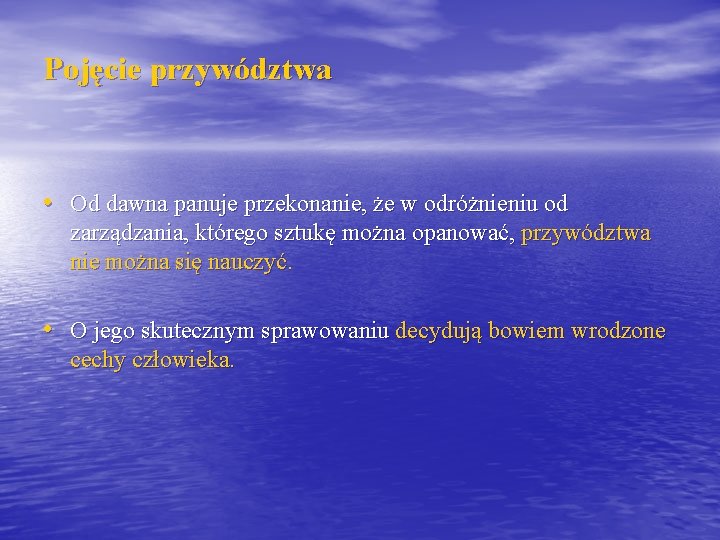 Pojęcie przywództwa

• Od dawna panuje przekonanie, że w odróżnieniu od zarządzania, którego sztukę można opanować, przywództwa nie można się nauczyć.

• O jego skutecznym sprawowaniu decydują bowiem wrodzone cechy człowieka.